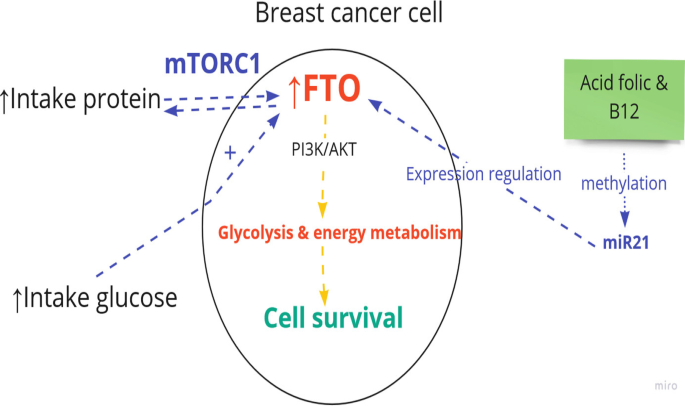 Breast cancer cell

mTORC1

↑Intake protein

↑FTO

Acid folic & B12

+

PI3K/AKT

Expression regulation

methylation

Glycolysis & energy metabolism

miR21

↑Intake glucose

Cell survival

miro